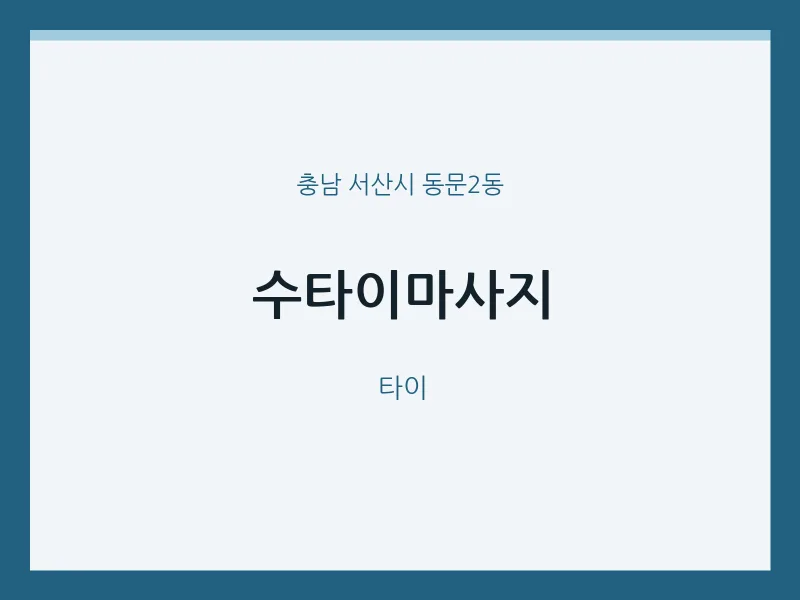 충남 서산시 동문2동

수타이마사지

타이